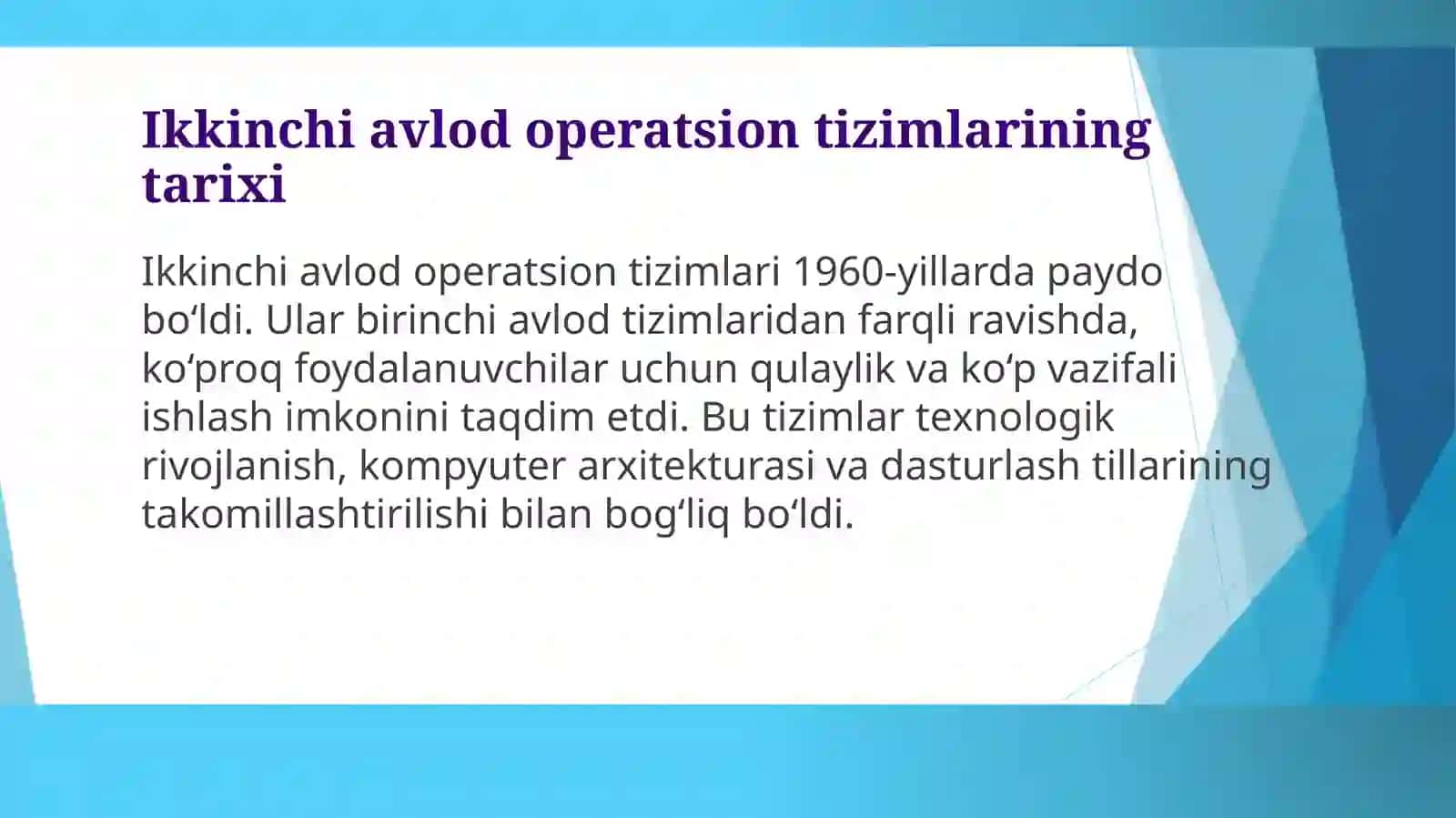 Ikkinchi avlod operatsion tizimlarining tarixi

Ikkinchi avlod operatsion tizimlari 1960-yillarda paydo boʻldi. Ular birinchi avlod tizimlaridan farqli ravishda, koʻproq foydalanuvchilar uchun qulaylik va koʻp vazifali ishlash imkonini taqdim etdi. Bu tizimlar texnologik rivojlanish, kompyuter arxitekturasi va dasturlash tillarining takomillashtirilishi bilan bogʻliq boʻldi.